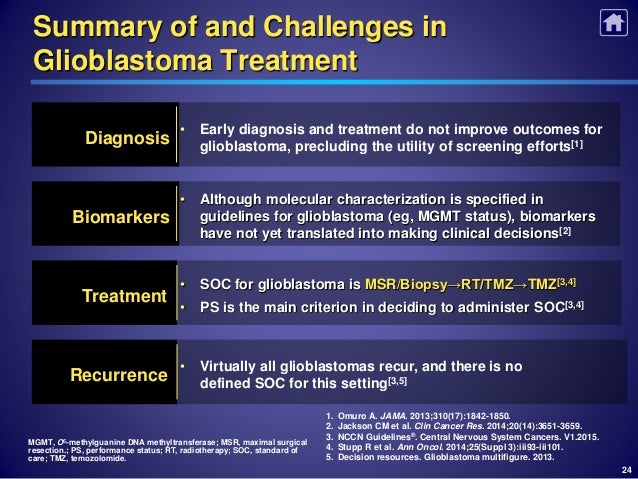 Summary of and Challenges in Glioblastoma Treatment

Diagnosis
• Early diagnosis and treatment do not improve outcomes for glioblastoma, precluding the utility of screening efforts$^{[1]}$

Biomarkers
• Although molecular characterization is specified in guidelines for glioblastoma (eg, MGMT status), biomarkers have not yet translated into making clinical decisions$^{[2]}$

Treatment
• SOC for glioblastoma is MSR/Biopsy→RT/TMZ→TMZ$^{[3,4]}$
• PS is the main criterion in deciding to administer SOC$^{[3,4]}$

Recurrence
• Virtually all glioblastomas recur, and there is no defined SOC for this setting$^{[3,5]}$

MGMT, $O^6$-methylguanine DNA methyltransferase; MSR, maximal surgical resection.; PS, performance status; RT, radiotherapy; SOC, standard of care; TMZ, temozolomide.

1. Omuro A. JAMA. 2013;310(17):1842-1850.
2. Jackson CM et al. Clin Cancer Res. 2014;20(14):3651-3659.
3. NCCN Guidelines®. Central Nervous System Cancers. V1.2015.
4. Stupp R et al. Ann Oncol. 2014;25(Suppl 3):iii93-iii101.
5. Decision resources. Glioblastoma multifigure. 2013.

24